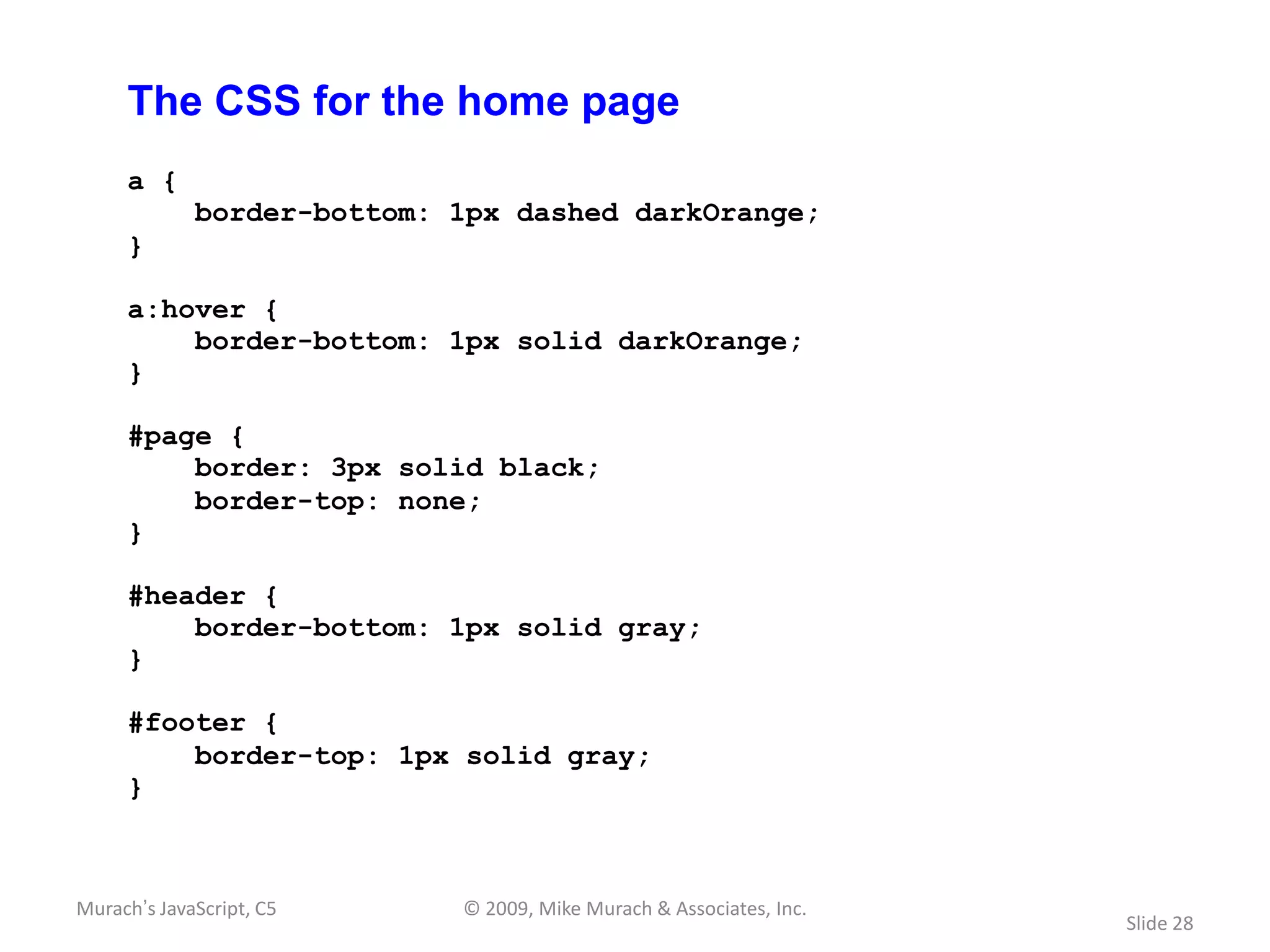 The CSS for the home page

a {
    border-bottom: 1px dashed darkOrange;
}

a:hover {
    border-bottom: 1px solid darkOrange;
}

#page {
    border: 3px solid black;
    border-top: none;
}

#header {
    border-bottom: 1px solid gray;
}

#footer {
    border-top: 1px solid gray;
}

Murach's JavaScript, C5

© 2009, Mike Murach & Associates, Inc.

Slide 28